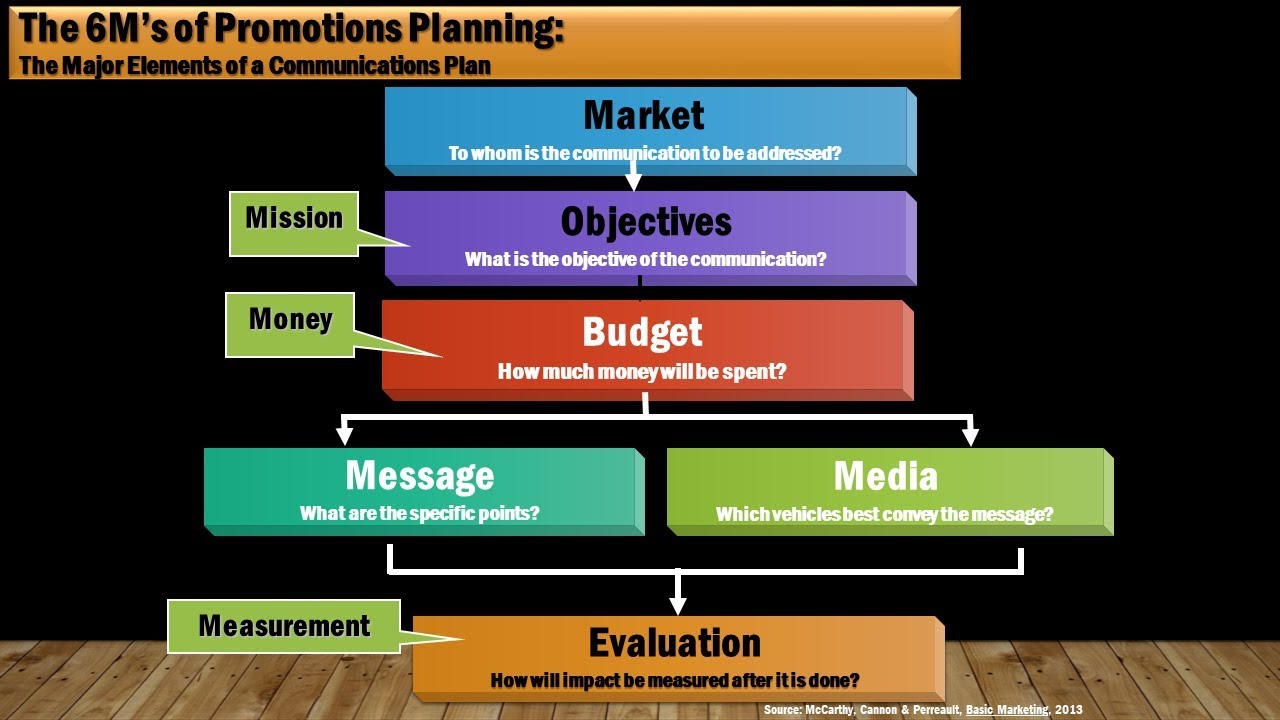 The 6M's of Promotions Planning:
The Major Elements of a Communications Plan

Market
To whom is the communication to be addressed?

Mission

Objectives
What is the objective of the communication?

Money

Budget
How much money will be spent?

Message
What are the specific points?

Media
Which vehicles best convey the message?

Measurement

Evaluation
How will impact be measured after it is done?

Source: McCarthy, Cannon & Perreault, Basic Marketing, 2013